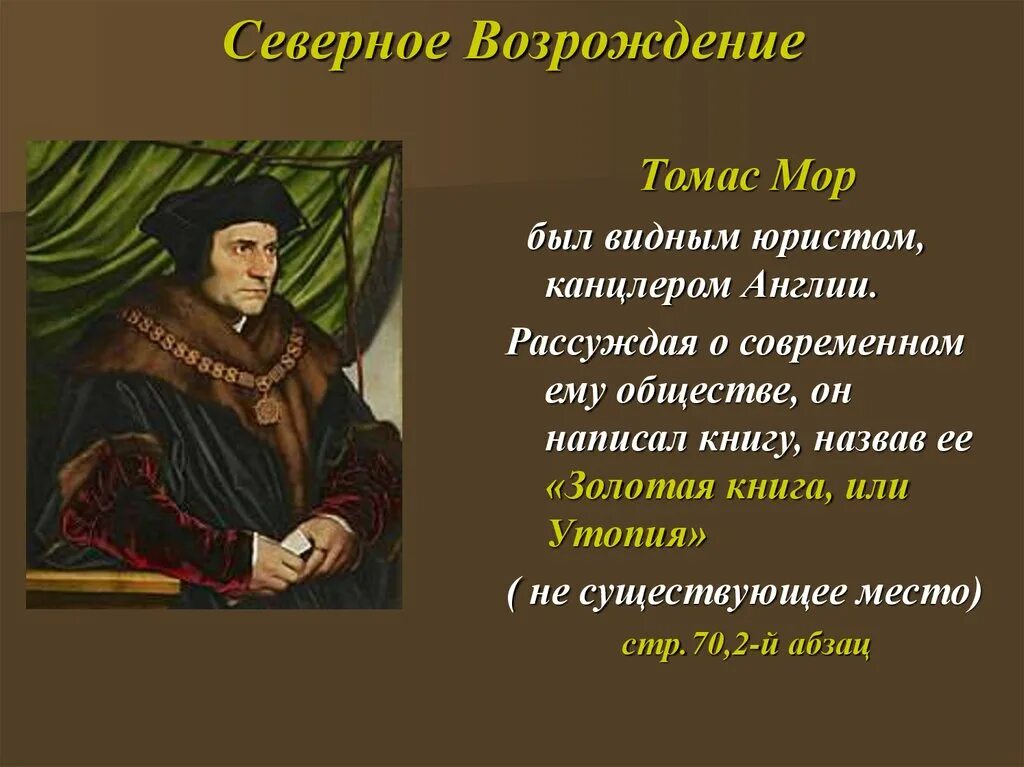 Северное Возрождение

Томас Мор

был видным юристом, канцлером Англии.

Рассуждая о современном ему обществе, он написал книгу, назвав ее «Золотая книга, или Утопия»

( не существующее место)

стр.70,2-й абзац